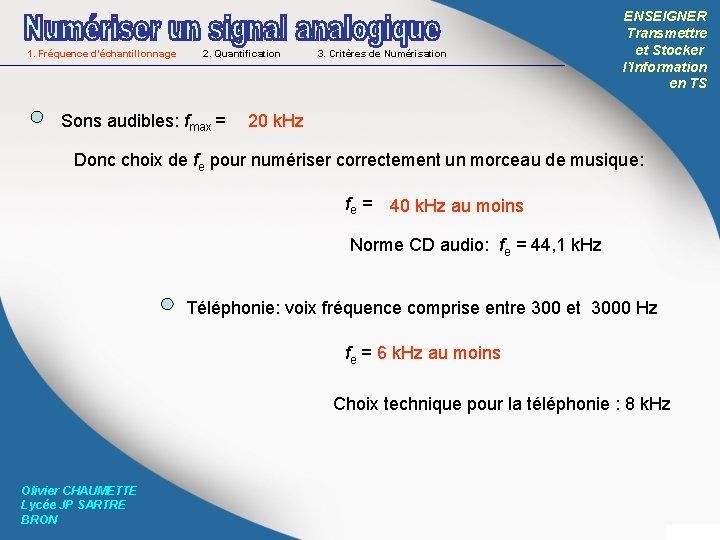 Numériser un signal analogique

1. Fréquence d'échantillonnage    2. Quantification    3. Critères de Numérisation

ENSEIGNER
Transmettre
et Stocker
l'Information
en TS

Sons audibles: $f_{max}$ = 20 kHz

Donc choix de $f_e$ pour numériser correctement un morceau de musique:

$f_e$ = 40 kHz au moins

Norme CD audio: $f_e$ = 44,1 kHz

Téléphonie: voix fréquence comprise entre 300 et 3000 Hz

$f_e$ = 6 kHz au moins

Choix technique pour la téléphonie : 8 kHz

Olivier CHAUMETTE
Lycée JP SARTRE
BRON